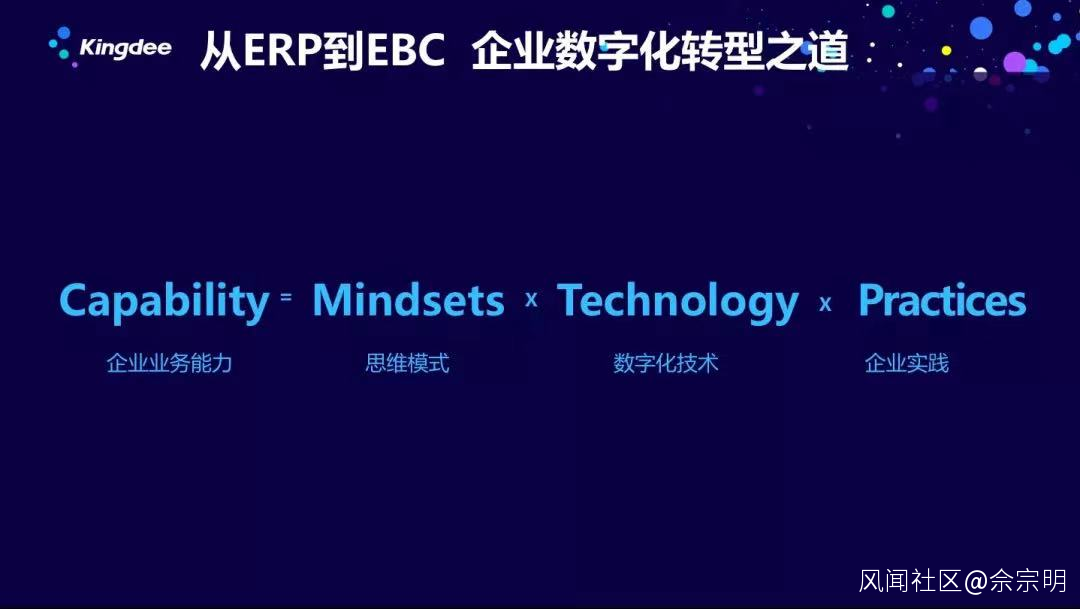 Kingdee 从ERP到EBC 企业数字化转型之道

Capability = Mindsets x Technology x Practices

企业业务能力 思维模式 数字化技术 企业实践

风闻社区@佘宗明